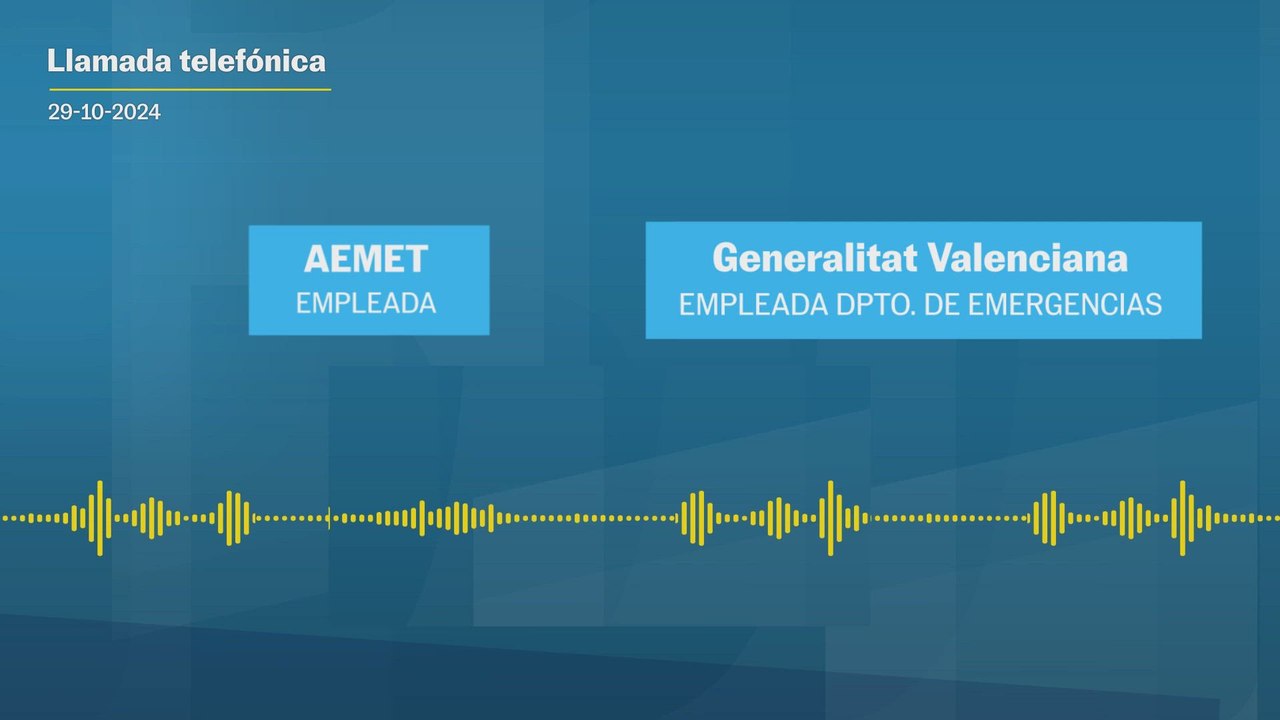 Llamada telefónica

29-10-2024

AEMET
EMPLEADA

Generalitat Valenciana
EMPLEADA DPTO. DE EMERGENCIAS